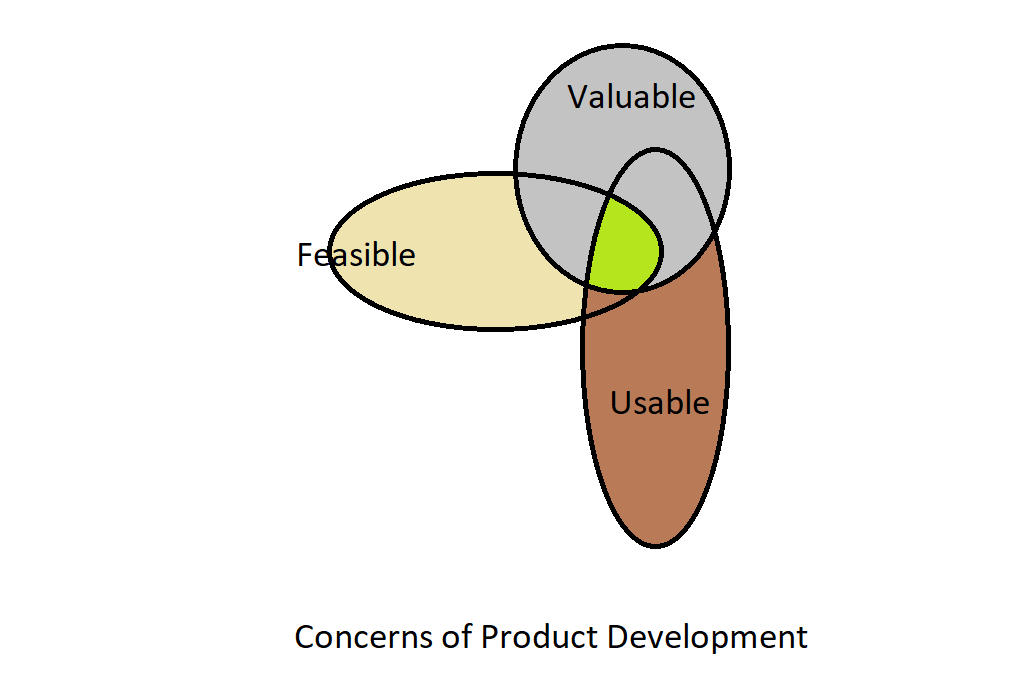 Valuable

Feasible

Usable

Concerns of Product Development